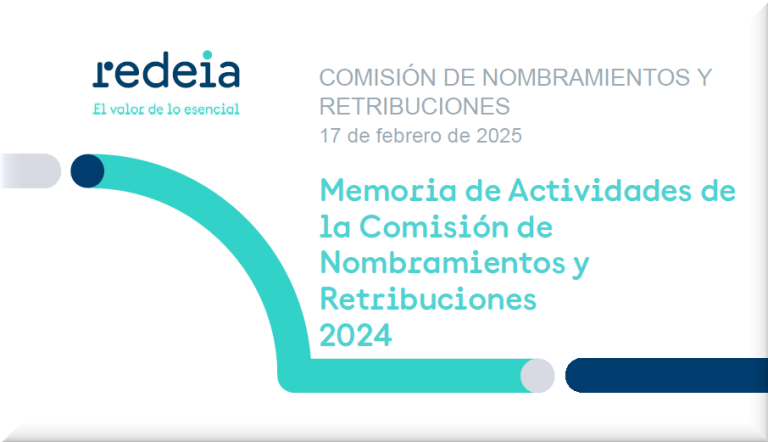 redeia
El valor de lo esencial

COMISIÓN DE NOMBRAMIENTOS Y RETRIBUCIONES
17 de febrero de 2025

Memoria de Actividades de la Comisión de Nombramientos y Retribuciones 2024